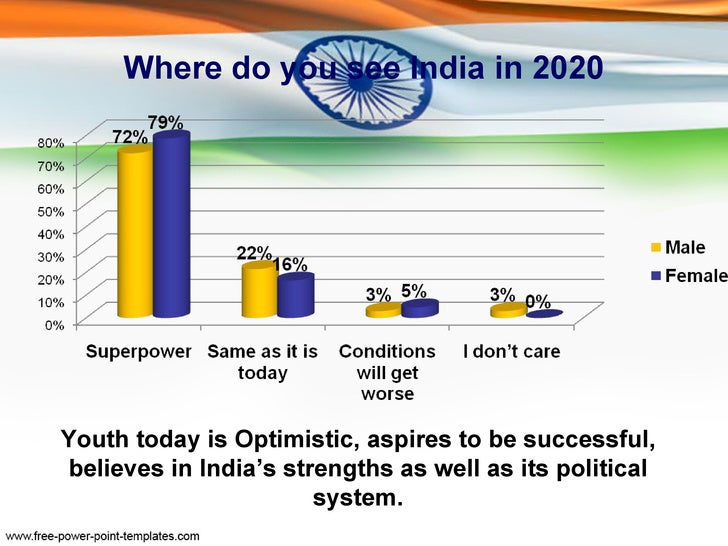 Where do you see India in 2020

80%
70%
60%
50%
40%
30%
20%
10%
0%

72% 79%
22% 16%
3% 5%
3% 0%

Superpower
Same as it is today
Conditions will get worse
I don't care

Male
Female

Youth today is Optimistic, aspires to be successful, believes in India's strengths as well as its political system.

www.free-power-point-templates.com